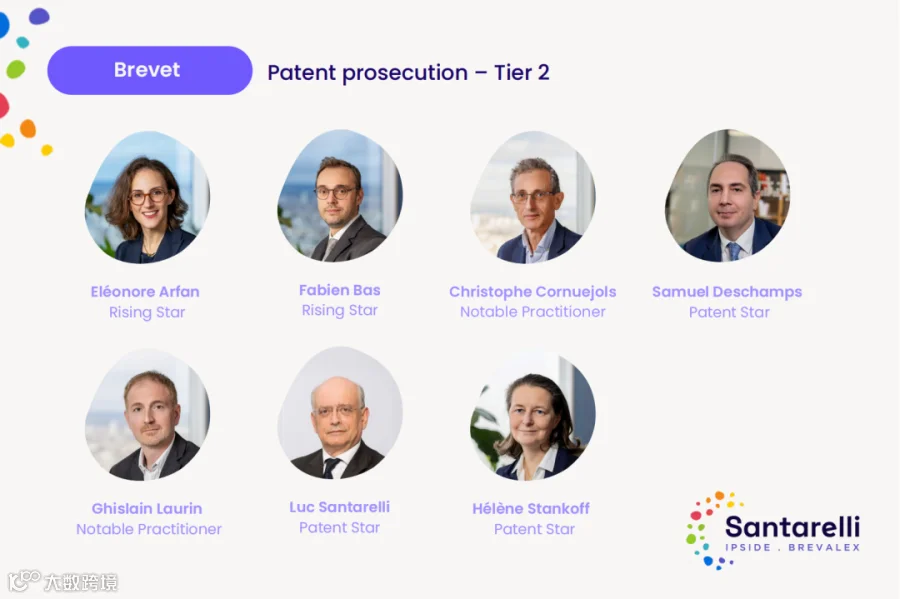 Brevet

Patent prosecution – Tier 2

Eléonore Arfan
Rising Star

Fabien Bas
Rising Star

Christophe Cornuejols
Notable Practitioner

Samuel Deschamps
Patent Star

Ghislain Laurin
Notable Practitioner

Luc Santarelli
Patent Star

Hélène Stankoff
Patent Star

Santarelli
IPSIDE . BREVALEX

大数跨境